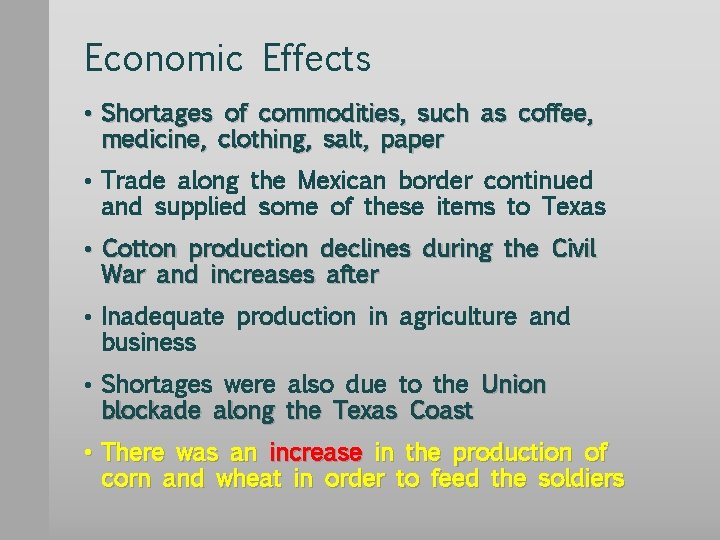 Economic Effects

• Shortages of commodities, such as coffee, medicine, clothing, salt, paper

• Trade along the Mexican border continued and supplied some of these items to Texas

• Cotton production declines during the Civil War and increases after

• Inadequate production in agriculture and business

• Shortages were also due to the Union blockade along the Texas Coast

• There was an increase in the production of corn and wheat in order to feed the soldiers